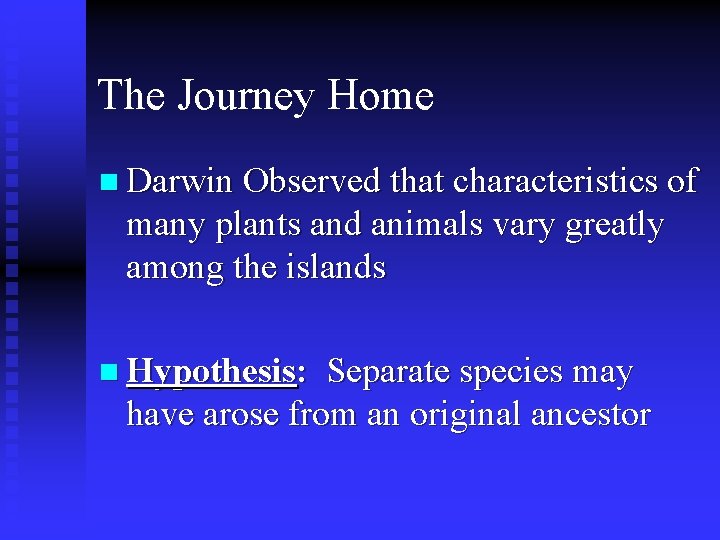 The Journey Home

Darwin Observed that characteristics of many plants and animals vary greatly among the islands

Hypothesis: Separate species may have arose from an original ancestor